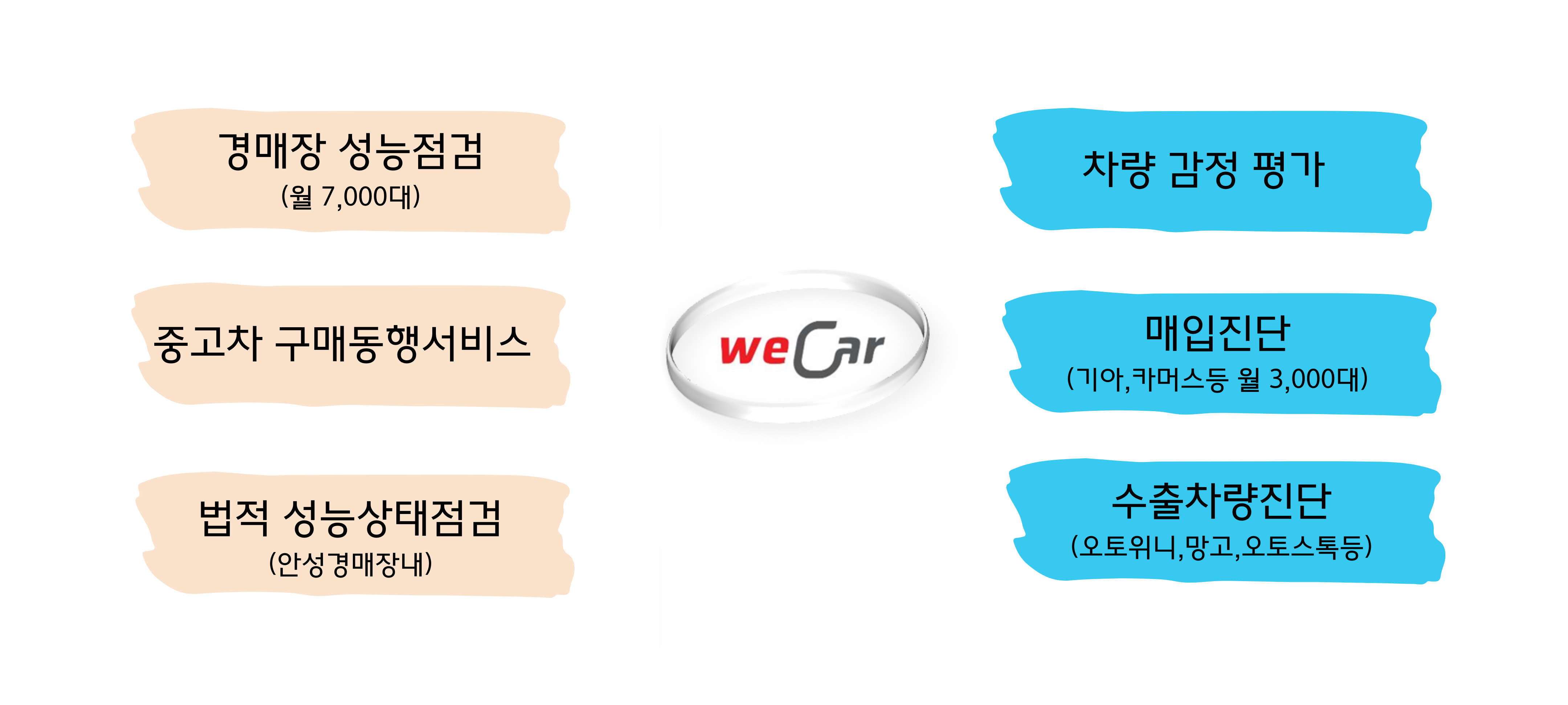 경매장 성능점검
(월 7,000대)

중고차 구매동행서비스

법적 성능상태점검
(안성경매장내)

weCar

차량 감정 평가

매입진단
(기아,카머스등 월 3,000대)

수출차량진단
(오토위니,망고,오토스톡등)